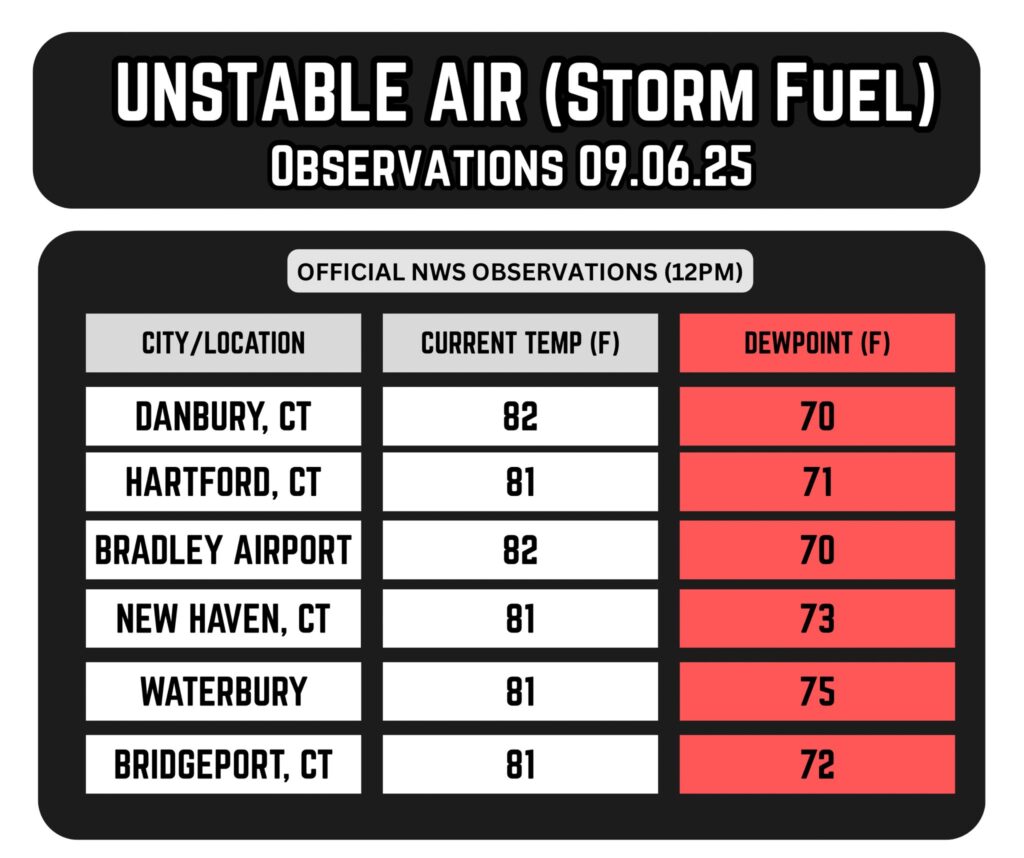 UNSTABLE AIR (Storm Fuel)
Observations 09.06.25

OFFICIAL NWS OBSERVATIONS (12PM)

| CITY/LOCATION | CURRENT TEMP (F) | DEWPOINT (F) |
|---|---|---|
| DANBURY, CT | 82 | 70 |
| HARTFORD, CT | 81 | 71 |
| BRADLEY AIRPORT | 82 | 70 |
| NEW HAVEN, CT | 81 | 73 |
| WATERBURY | 81 | 75 |
| BRIDGEPORT, CT | 81 | 72 |